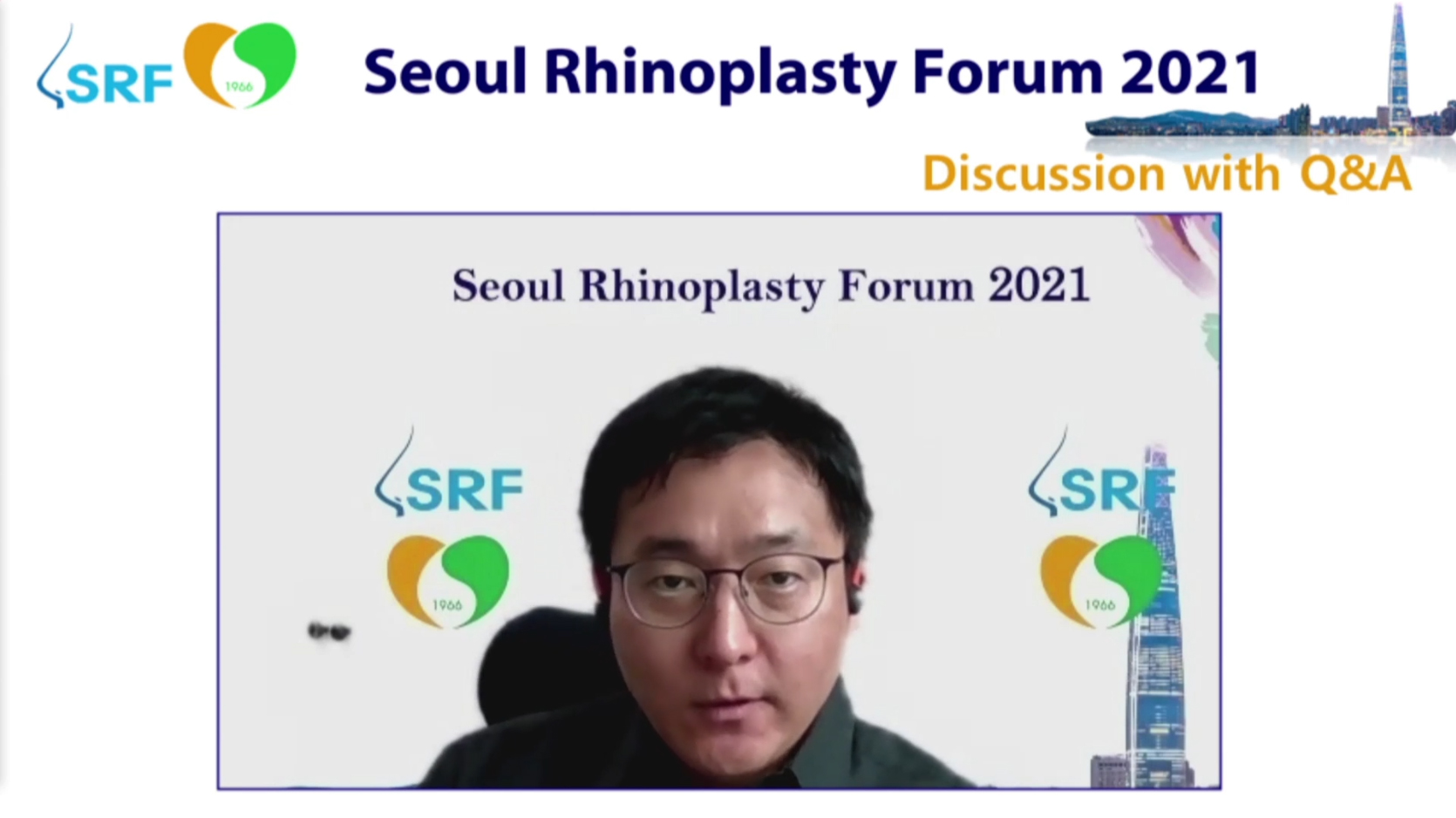 SRF 1966 Seoul Rhinoplasty Forum 2021

Discussion with Q&A

Seoul Rhinoplasty Forum 2021

SRF 1966

SRF 1966